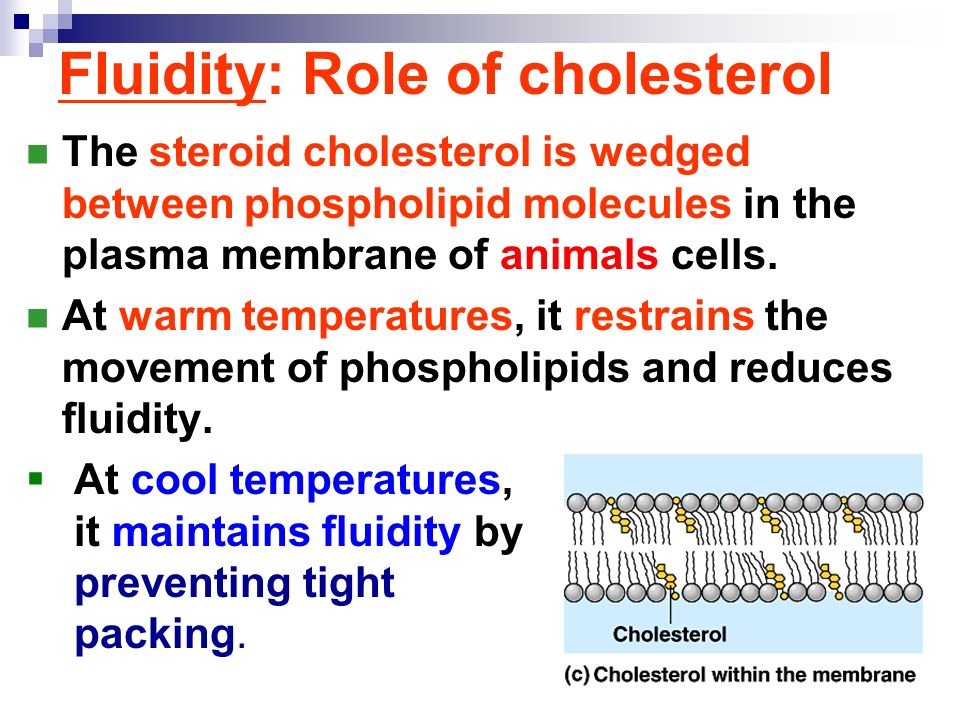 Fluidity: Role of cholesterol

The steroid cholesterol is wedged between phospholipid molecules in the plasma membrane of animals cells.

At warm temperatures, it restrains the movement of phospholipids and reduces fluidity.

At cool temperatures, it maintains fluidity by preventing tight packing.

Cholesterol

(c) Cholesterol within the membrane